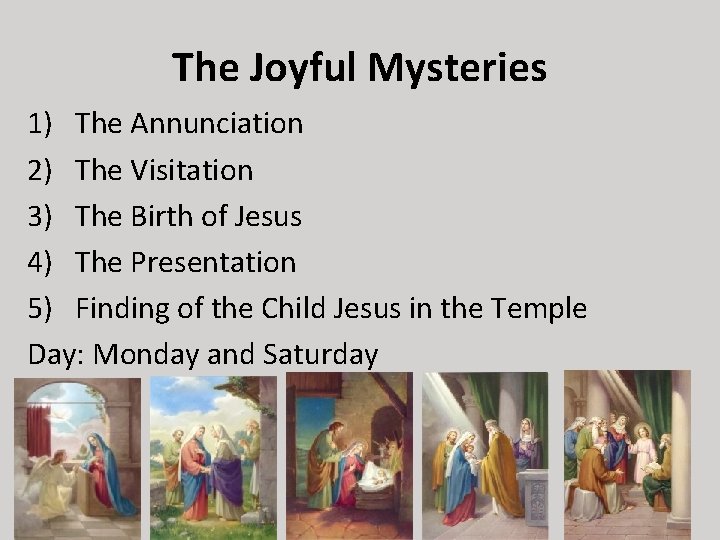 The Joyful Mysteries

1) The Annunciation
2) The Visitation
3) The Birth of Jesus
4) The Presentation
5) Finding of the Child Jesus in the Temple

Day: Monday and Saturday